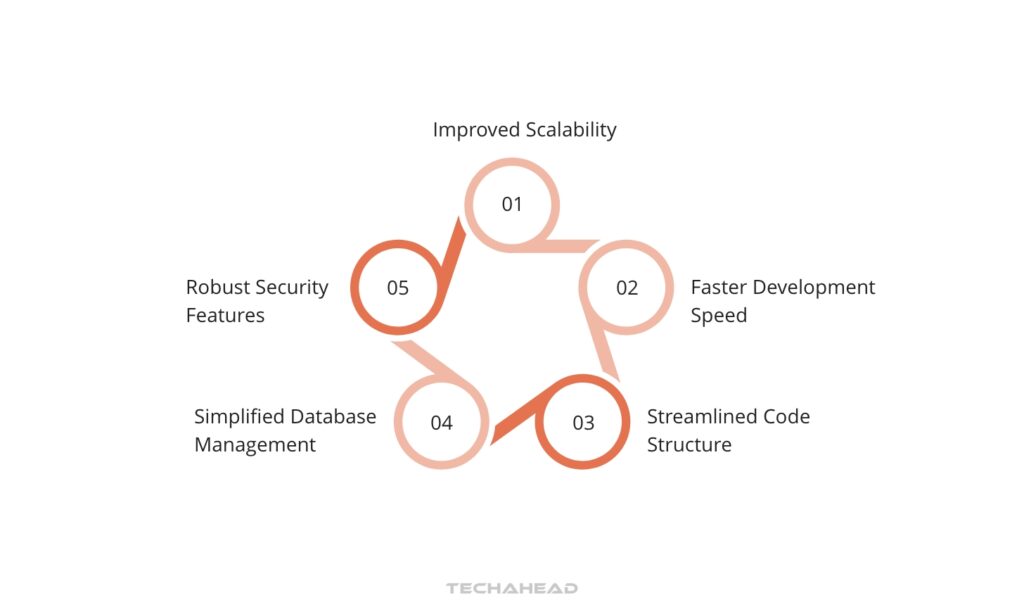 Improved Scalability

01

02

Faster Development Speed

03

Streamlined Code Structure

04

Simplified Database Management

05

Robust Security Features

TECHAHEAD